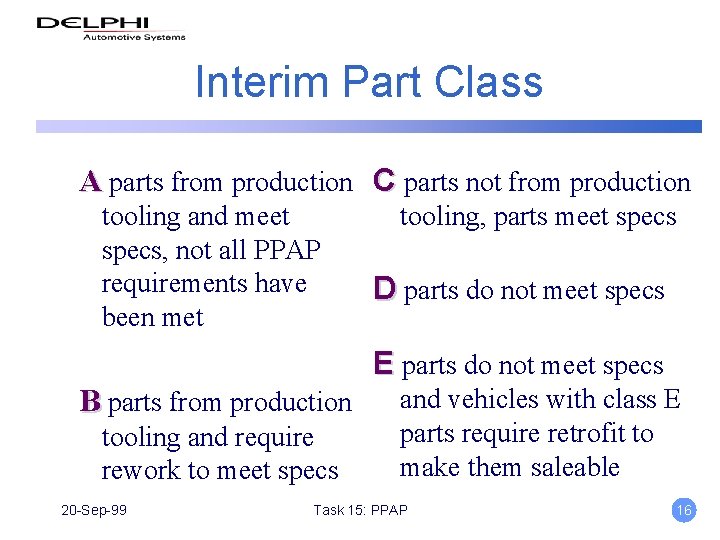 DELPHI
Automotive Systems

Interim Part Class

A parts from production tooling and meet specs, not all PPAP requirements have been met

B parts from production tooling and require rework to meet specs

C parts not from production tooling, parts meet specs

D parts do not meet specs

E parts do not meet specs and vehicles with class E parts require retrofit to make them saleable

20-Sep-99

Task 15: PPAP

16